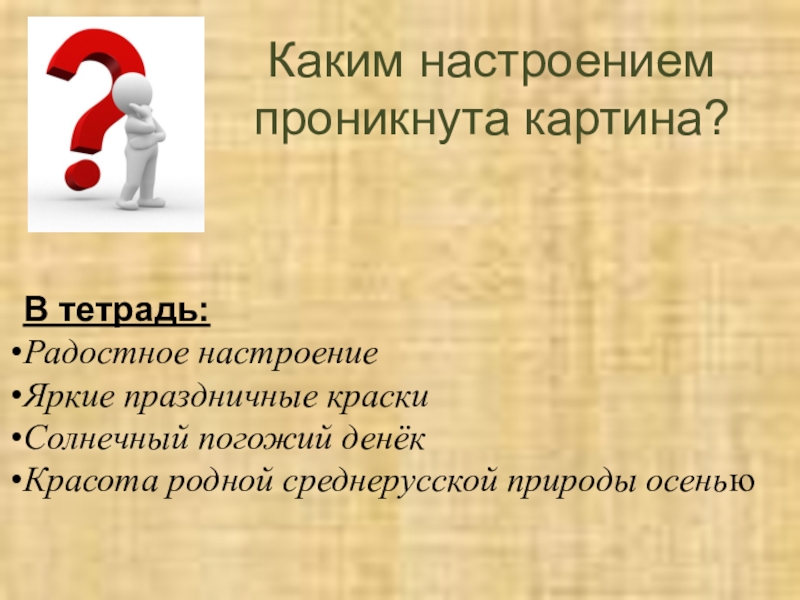 Каким настроением проникнута картина?

В тетрадь:

•Радостное настроение
•Яркие праздничные краски
•Солнечный погожий денёк
•Красота родной среднерусской природы осенью